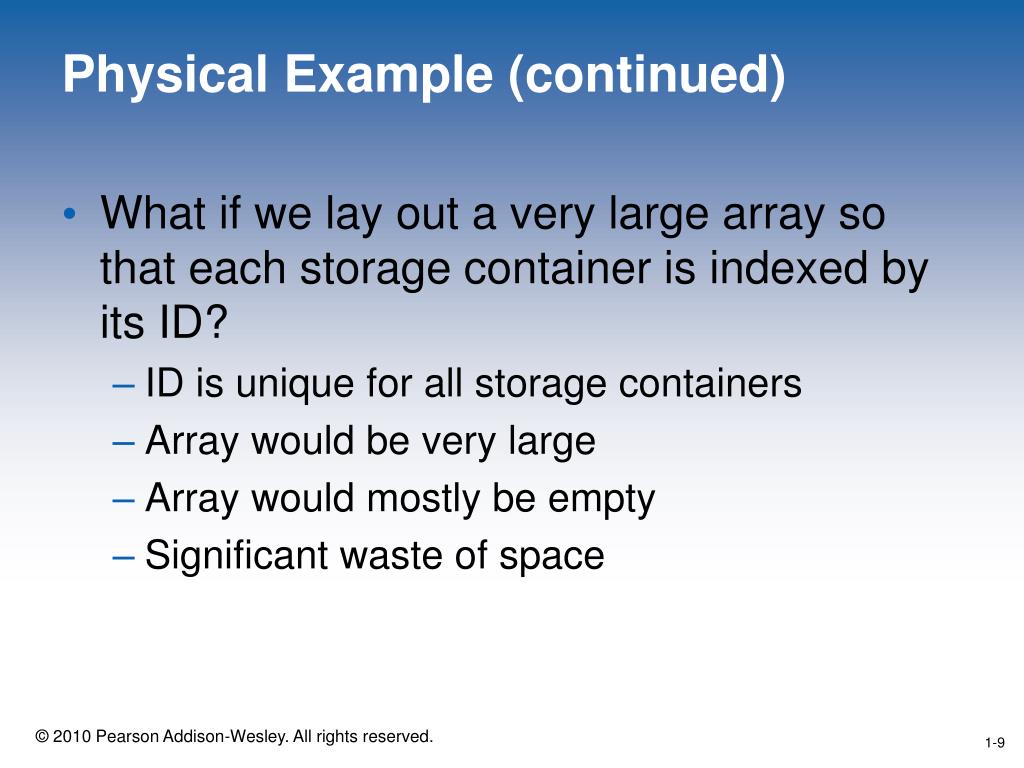 Physical Example (continued)

• What if we lay out a very large array so that each storage container is indexed by its ID?
– ID is unique for all storage containers
– Array would be very large
– Array would mostly be empty
– Significant waste of space

© 2010 Pearson Addison-Wesley. All rights reserved.

1-9